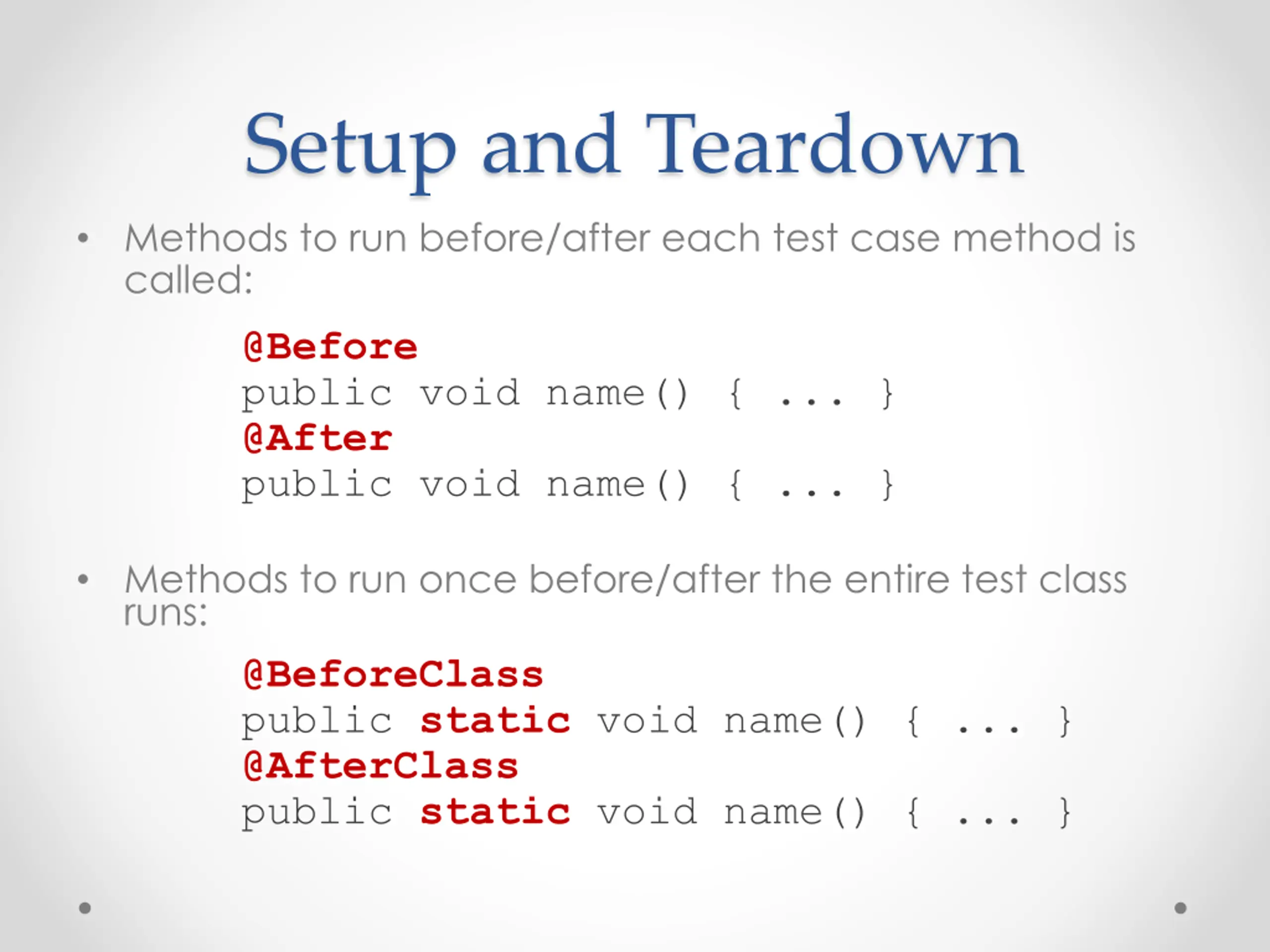 Setup and Teardown

• Methods to run before/after each test case method is called:

@Before
public void name() { ... }
@After
public void name() { ... }

• Methods to run once before/after the entire test class runs:

@BeforeClass
public static void name() { ... }
@AfterClass
public static void name() { ... }